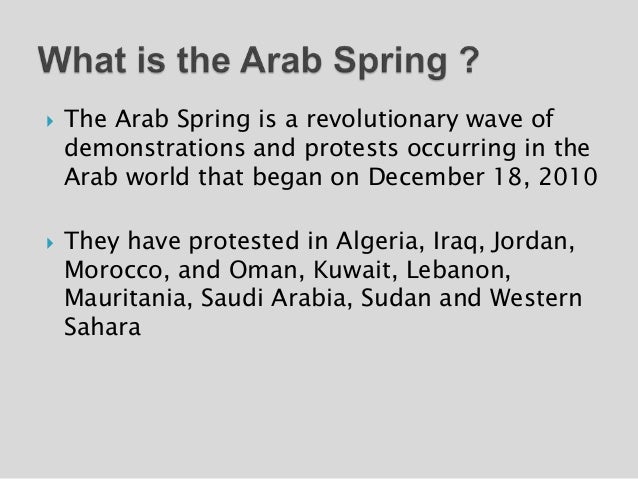 What is the Arab Spring ?

The Arab Spring is a revolutionary wave of demonstrations and protests occurring in the Arab world that began on December 18, 2010

They have protested in Algeria, Iraq, Jordan, Morocco, and Oman, Kuwait, Lebanon, Mauritania, Saudi Arabia, Sudan and Western Sahara